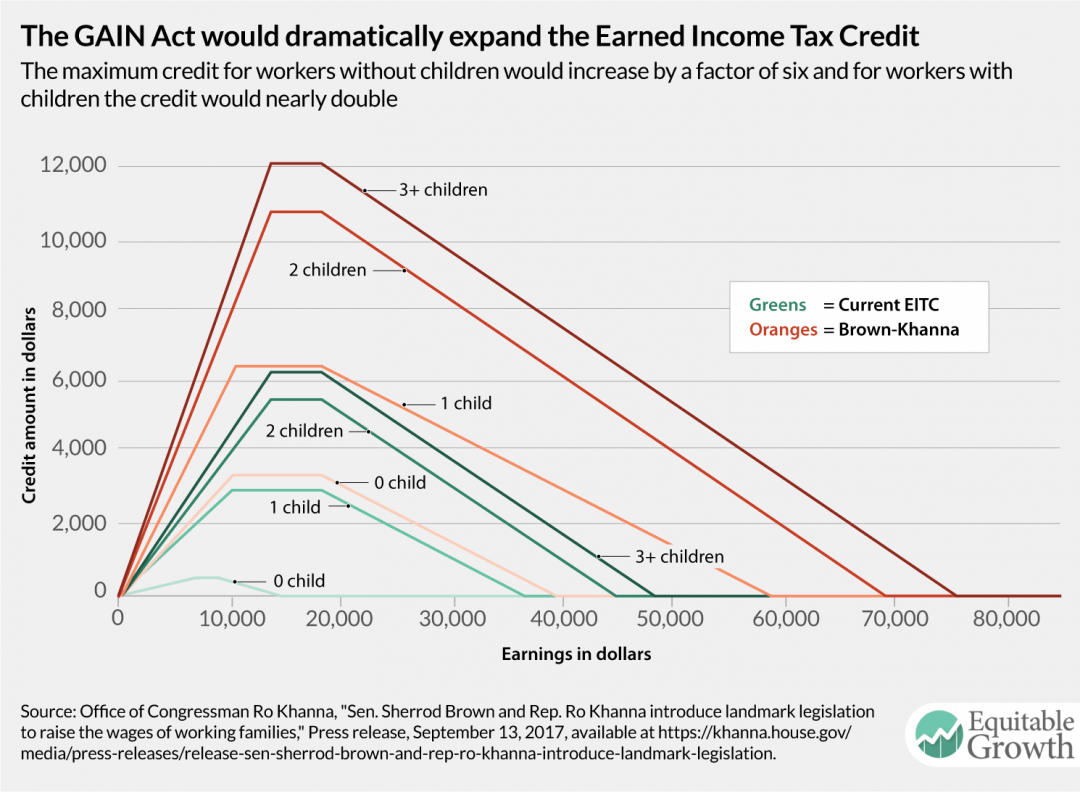 The GAIN Act would dramatically expand the Earned Income Tax Credit

The maximum credit for workers without children would increase by a factor of six and for workers with children the credit would nearly double

Credit amount in dollars

12,000
10,000
8,000
6,000
4,000
2,000
0

3+ children
2 children
1 child
2 children
0 child
1 child
3+ children
0 child

Greens = Current EITC
Oranges = Brown-Khanna

0 10,000 20,000 30,000 40,000 50,000 60,000 70,000 80,000

Earnings in dollars

Source: Office of Congressman Ro Khanna, "Sen. Sherrod Brown and Rep. Ro Khanna introduce landmark legislation to raise the wages of working families," Press release, September 13, 2017, available at https://khanna.house.gov/media/press-releases/release-sen-sherrod-brown-and-rep-ro-khanna-introduce-landmark-legislation.

Equitable Growth